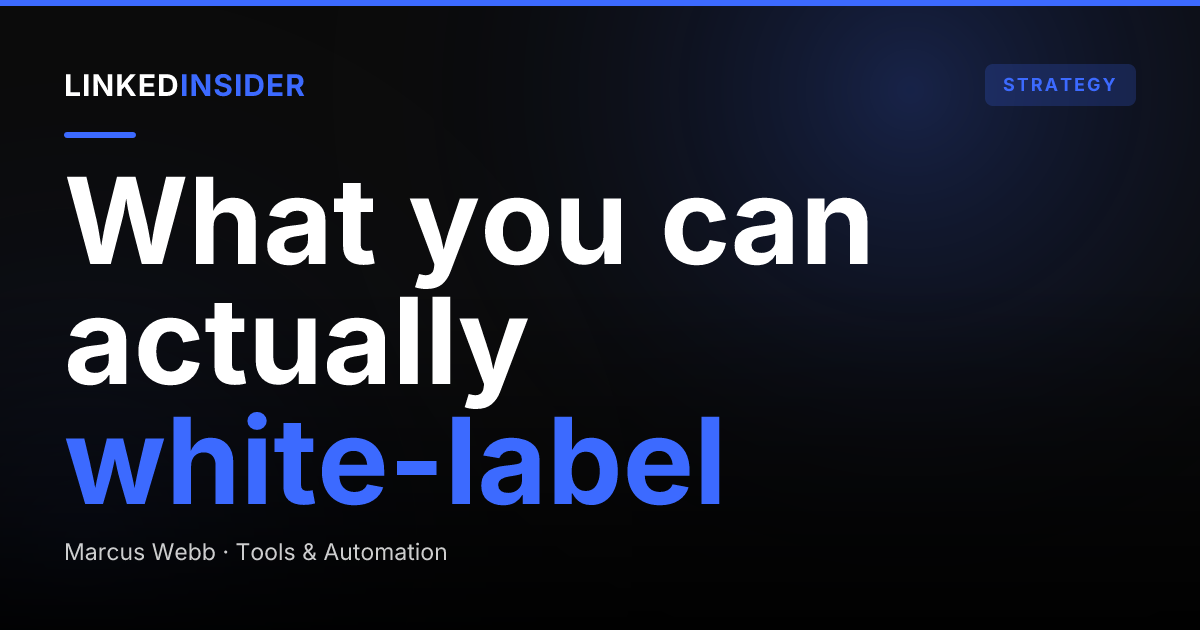 LINKEDINSIDER

STRATEGY

What you can actually white-label

Marcus Webb · Tools & Automation